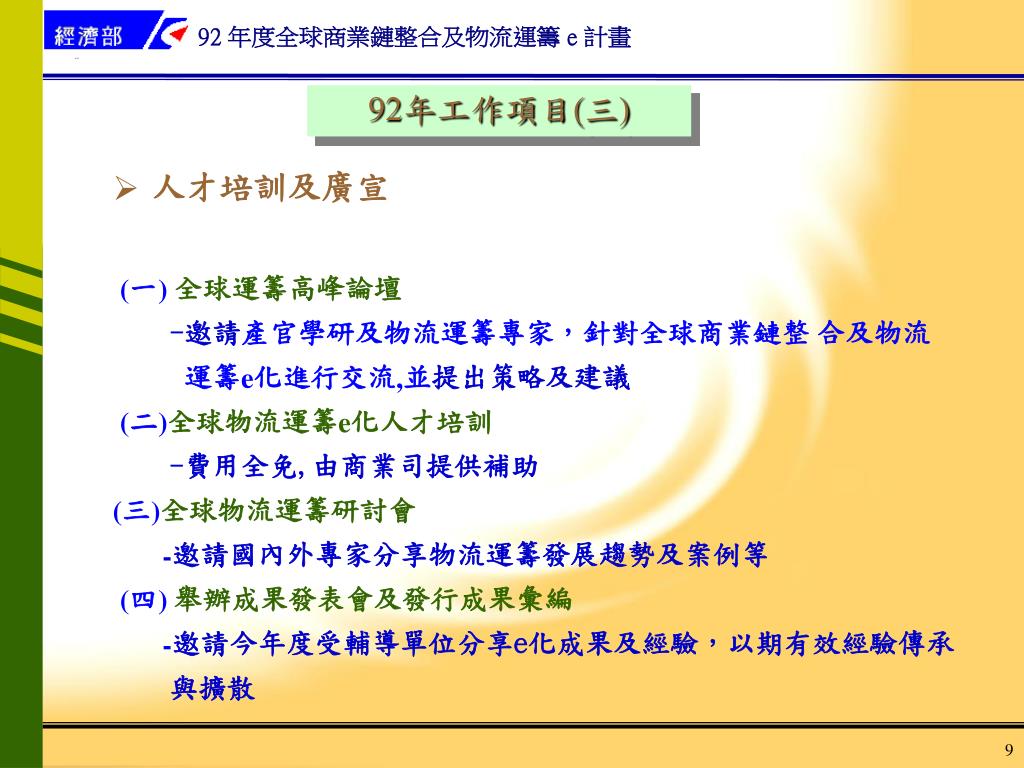 經濟部 92 年度全球商業鏈整合及物流運籌 e 計畫

92年工作項目(三)

➢ 人才培訓及廣宣

(一) 全球運籌高峰論壇

-邀請產官學研及物流運籌專家，針對全球商業鏈整 合及物流運籌e化進行交流,並提出策略及建議

(二)全球物流運籌e化人才培訓

-費用全免, 由商業司提供補助

(三)全球物流運籌研討會

-邀請國內外專家分享物流運籌發展趨勢及案例等

(四) 舉辦成果發表會及發行成果彙編

-邀請今年度受輔導單位分享e化成果及經驗，以期有效經驗傳承與擴散

9